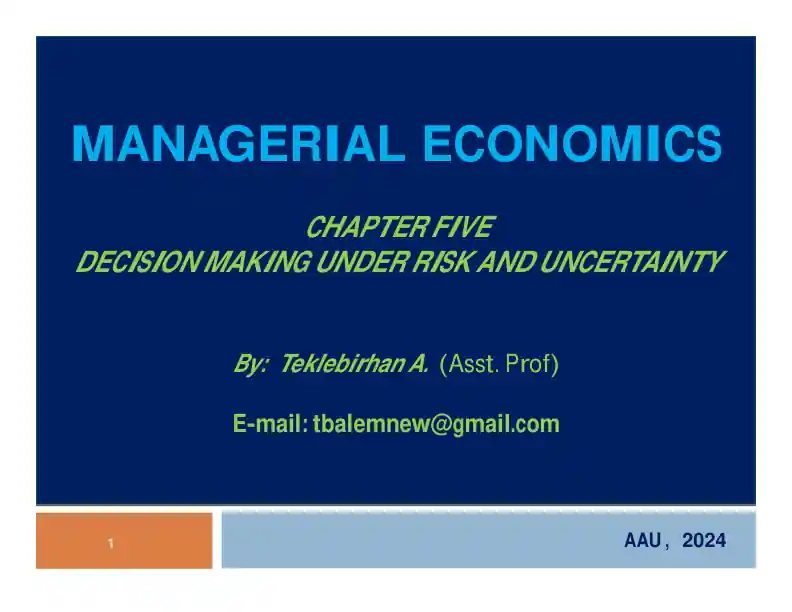 MANAGERIAL ECONOMICS

CHAPTER FIVE
DECISION MAKING UNDER RISK AND UNCERTAINTY

By: Teklebirhan A. (Asst. Prof)

E-mail: tbalemnew@gmail.com

1

AAU , 2024